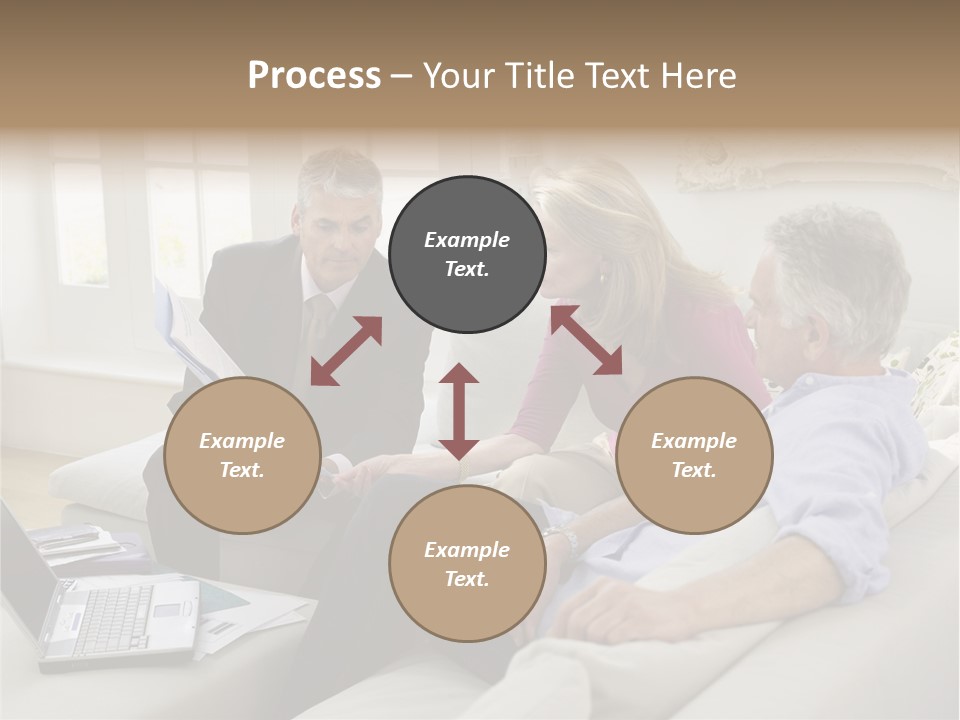 Process – Your Title Text Here

Example Text.

Example Text.

Example Text.

Example Text.